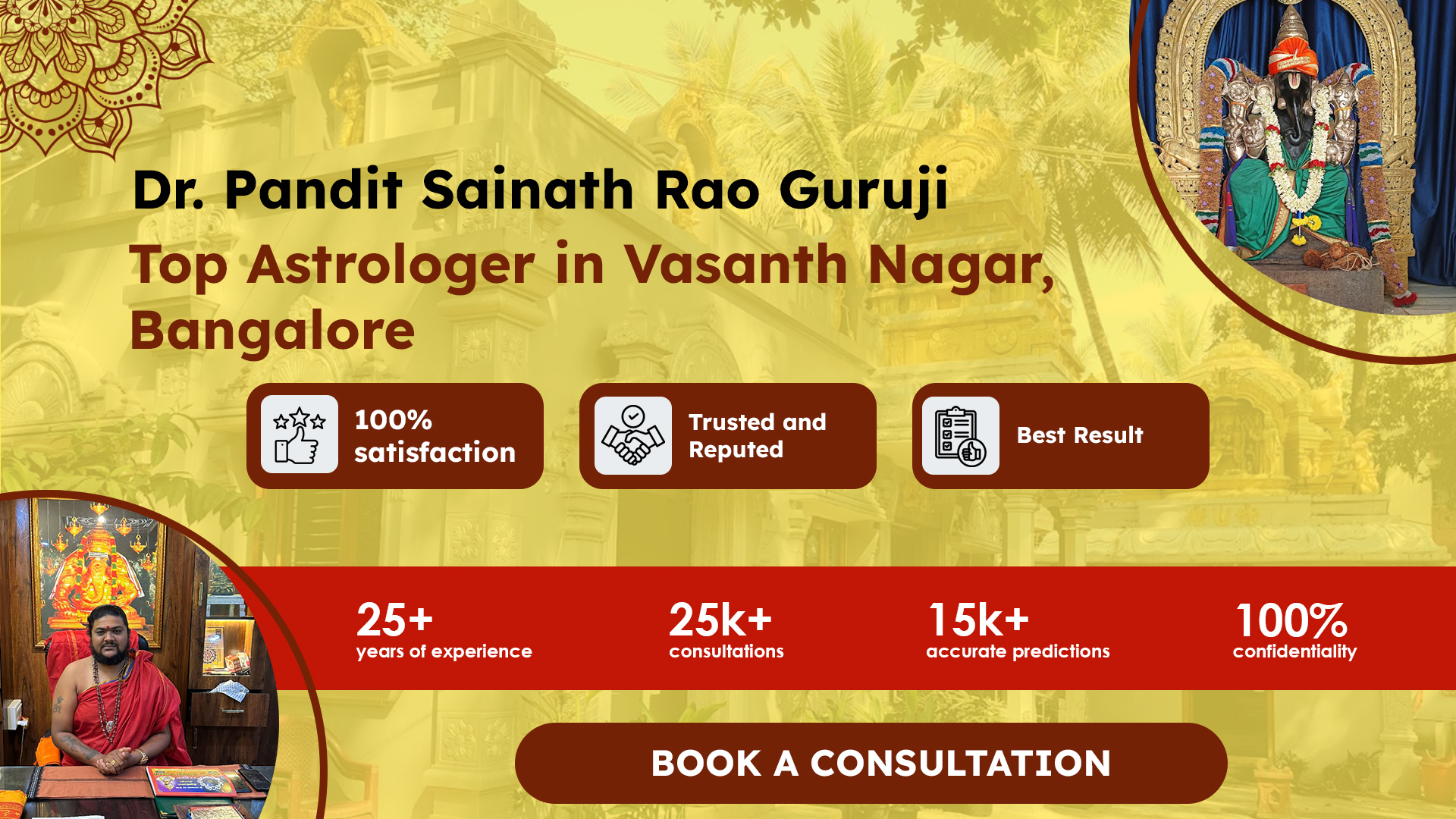 Dr. Pandit Sainath Rao Guruji

Top Astrologer in Vasanth Nagar, Bangalore

100% satisfaction

Trusted and Reputed

Best Result

25+
years of experience

25k+
consultations

15k+
accurate predictions

100%
confidentiality

BOOK A CONSULTATION